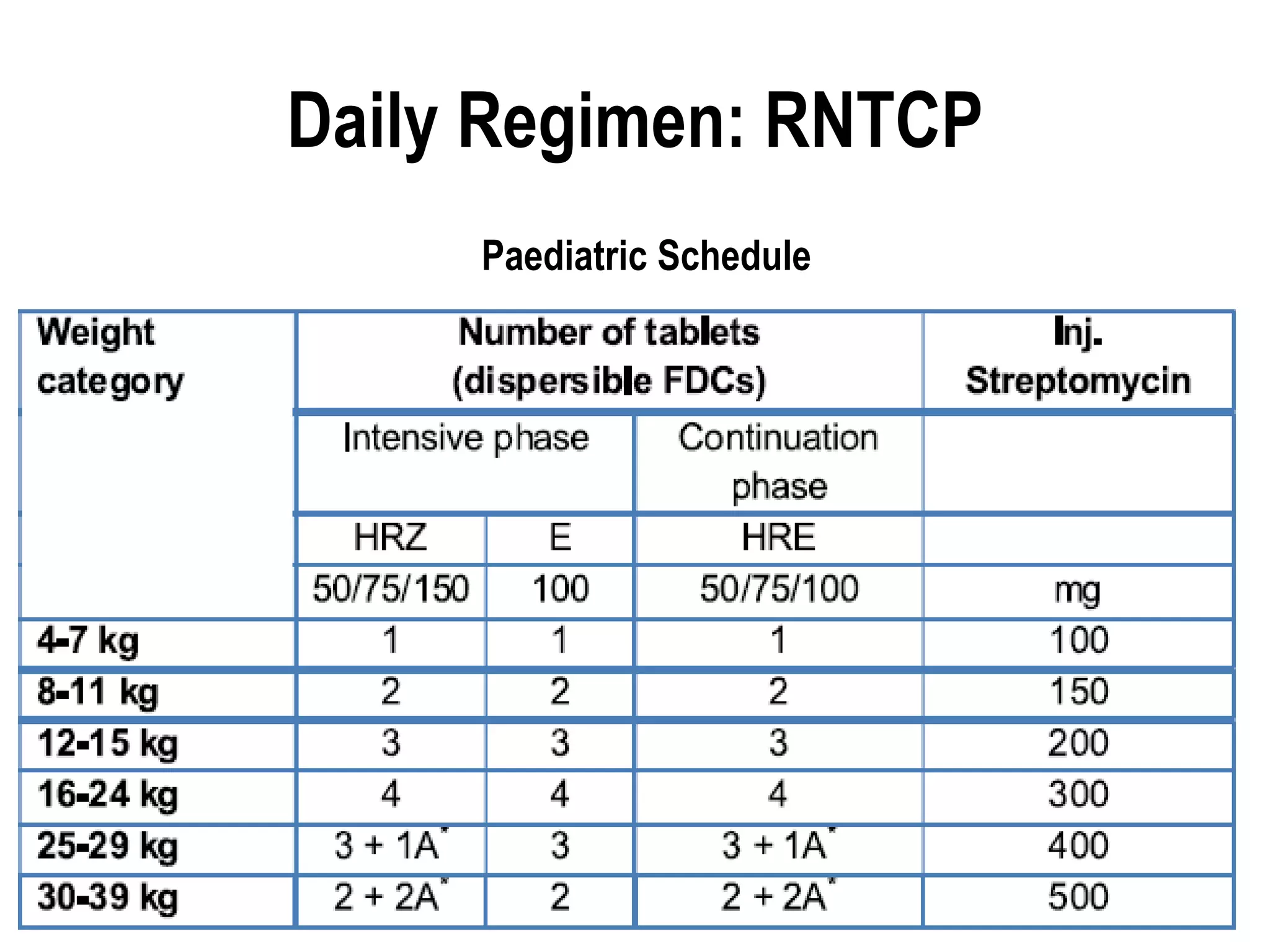 Daily Regimen: RNTCP

Paediatric Schedule

| Weight category | Number of tablets (dispersible FDCs) | | | Inj. Streptomycin |
|---|---|---|---|---|
| | Intensive phase | | Continuation phase | |
| | HRZ | E | HRE | |
| | 50/75/150 | 100 | 50/75/100 | mg |
| 4-7 kg | 1 | 1 | 1 | 100 |
| 8-11 kg | 2 | 2 | 2 | 150 |
| 12-15 kg | 3 | 3 | 3 | 200 |
| 16-24 kg | 4 | 4 | 4 | 300 |
| 25-29 kg | 3 + 1A* | 3 | 3 + 1A* | 400 |
| 30-39 kg | 2 + 2A* | 2 | 2 + 2A* | 500 |